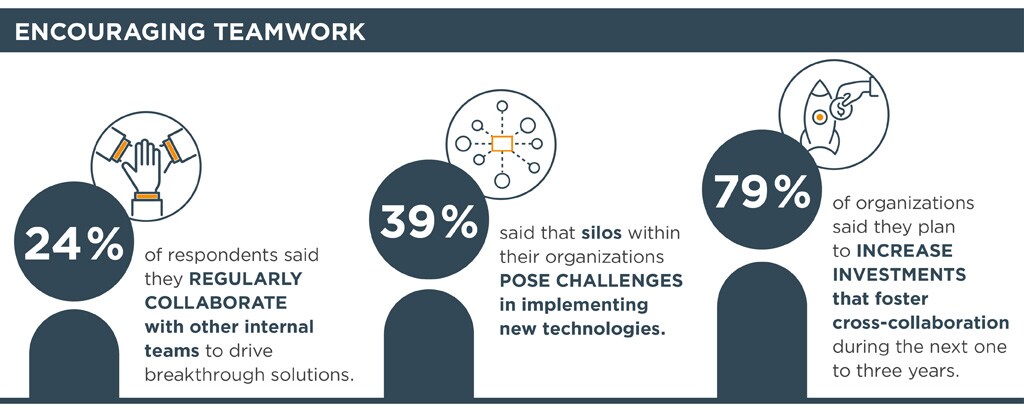 ENCOURAGING TEAMWORK

24%

of respondents said they REGULARLY COLLABORATE with other internal teams to drive breakthrough solutions.

39%

said that silos within their organizations POSE CHALLENGES in implementing new technologies.

79%

of organizations said they plan to INCREASE INVESTMENTS that foster cross-collaboration during the next one to three years.